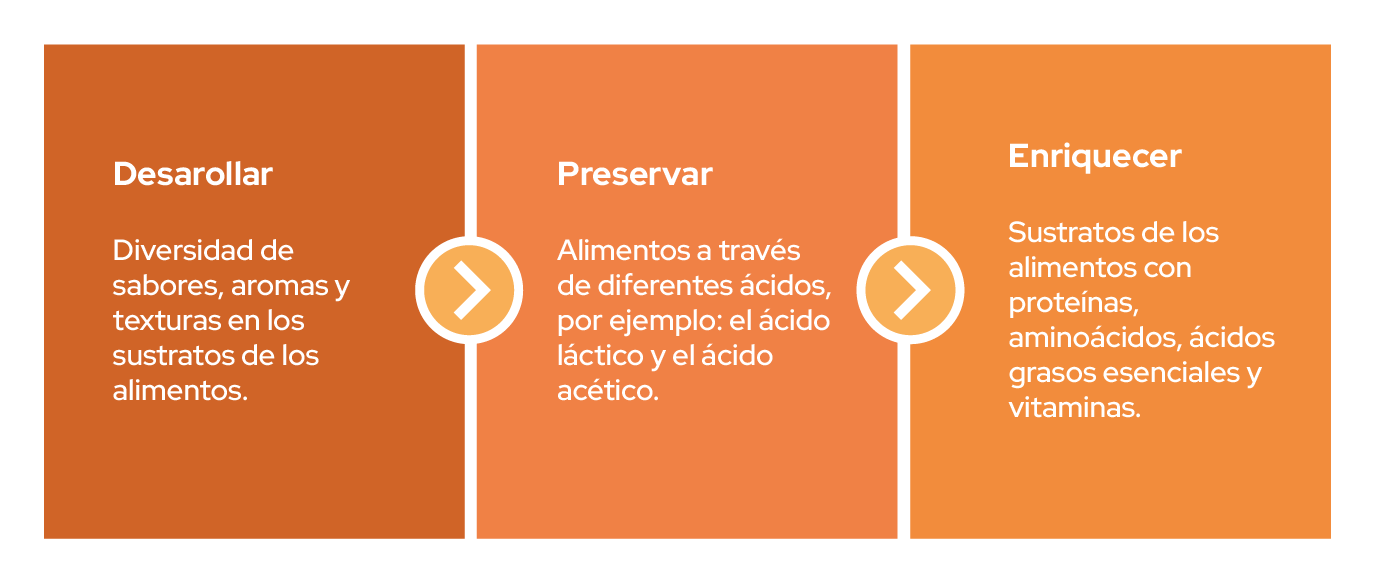 Desarollar

Diversidad de sabores, aromas y texturas en los sustratos de los alimentos.

Preservar

Alimentos a través de diferentes ácidos, por ejemplo: el ácido láctico y el ácido acético.

Enriquecer

Sustratos de los alimentos con proteínas, aminoácidos, ácidos grasos esenciales y vitaminas.